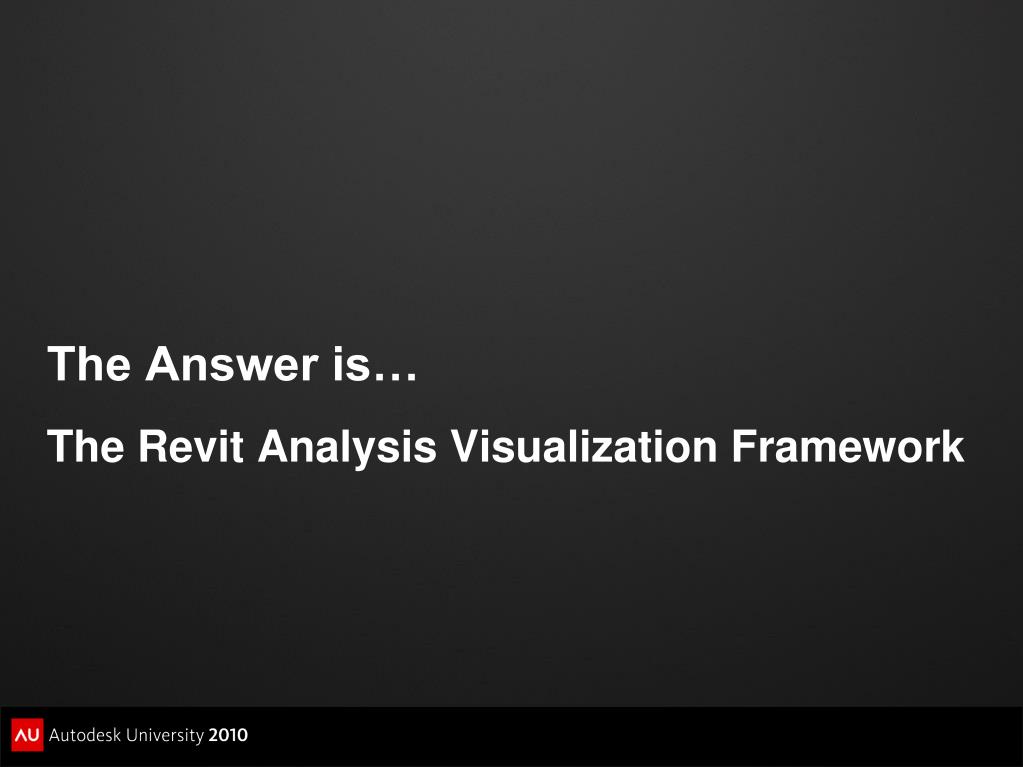 The Answer is…

The Revit Analysis Visualization Framework

AU Autodesk University 2010